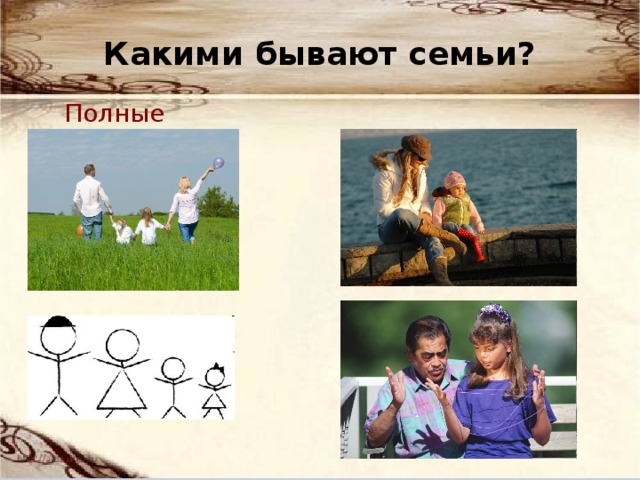 Какими бывают семьи?

Полные